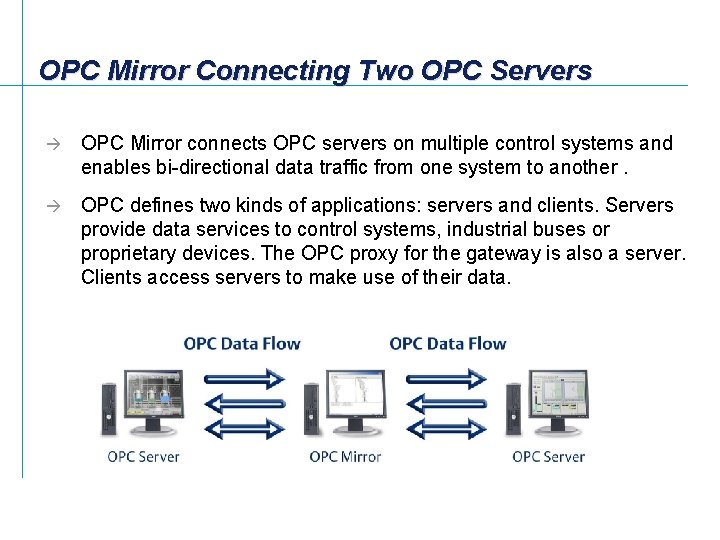 OPC Mirror Connecting Two OPC Servers

→ OPC Mirror connects OPC servers on multiple control systems and enables bi-directional data traffic from one system to another .

→ OPC defines two kinds of applications: servers and clients. Servers provide data services to control systems, industrial buses or proprietary devices. The OPC proxy for the gateway is also a server. Clients access servers to make use of their data.

OPC Data Flow

OPC Data Flow

OPC Server

OPC Mirror

OPC Server